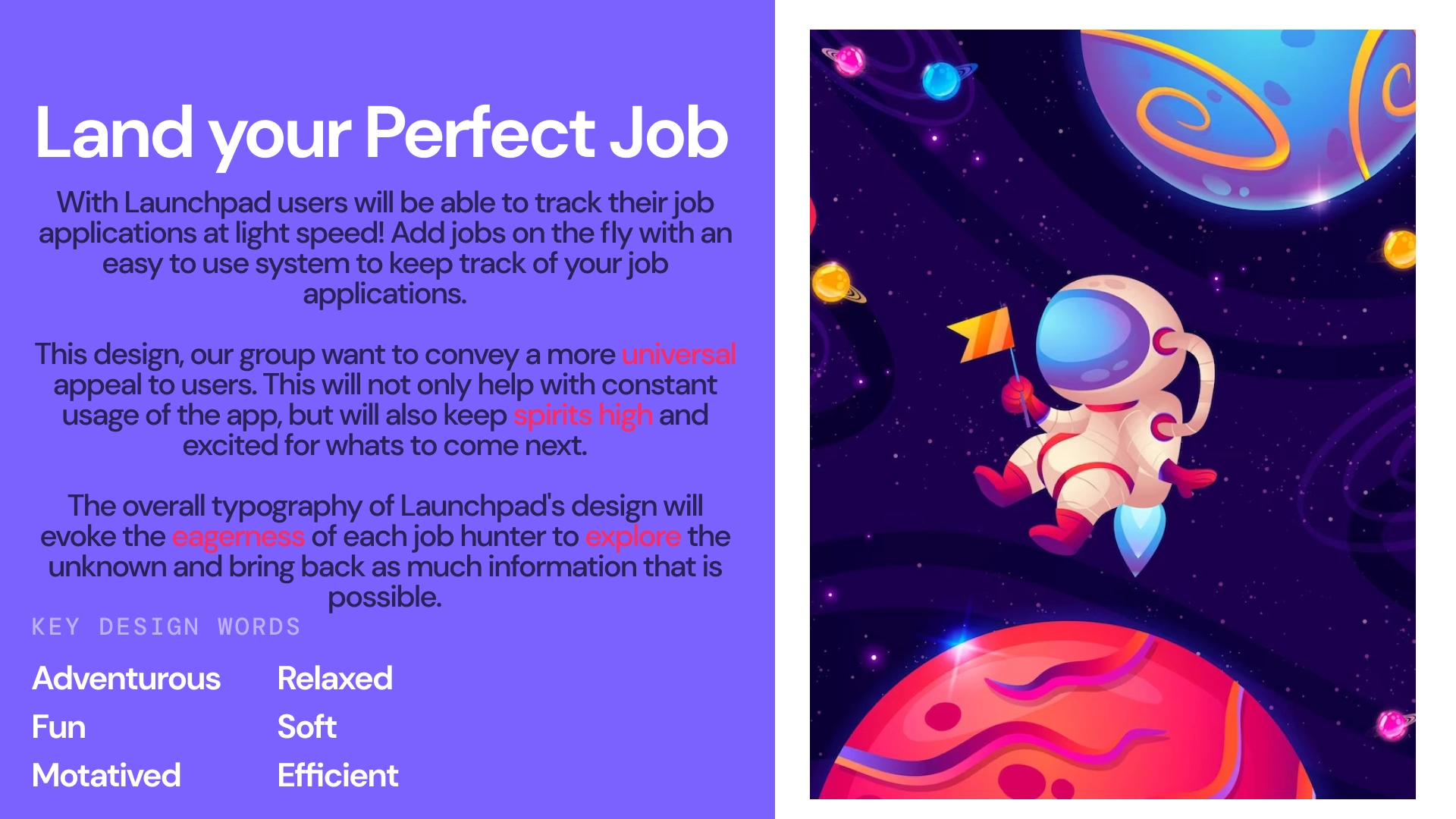 Land your Perfect Job

With Launchpad users will be able to track their job applications at light speed! Add jobs on the fly with an easy to use system to keep track of your job applications.

This design, our group want to convey a more universal appeal to users. This will not only help with constant usage of the app, but will also keep spirits high and excited for whats to come next.

The overall typography of Launchpad's design will evoke the eagerness of each job hunter to explore the unknown and bring back as much information that is possible.

KEY DESIGN WORDS

Adventurous
Fun
Motatived

Relaxed
Soft
Efficient